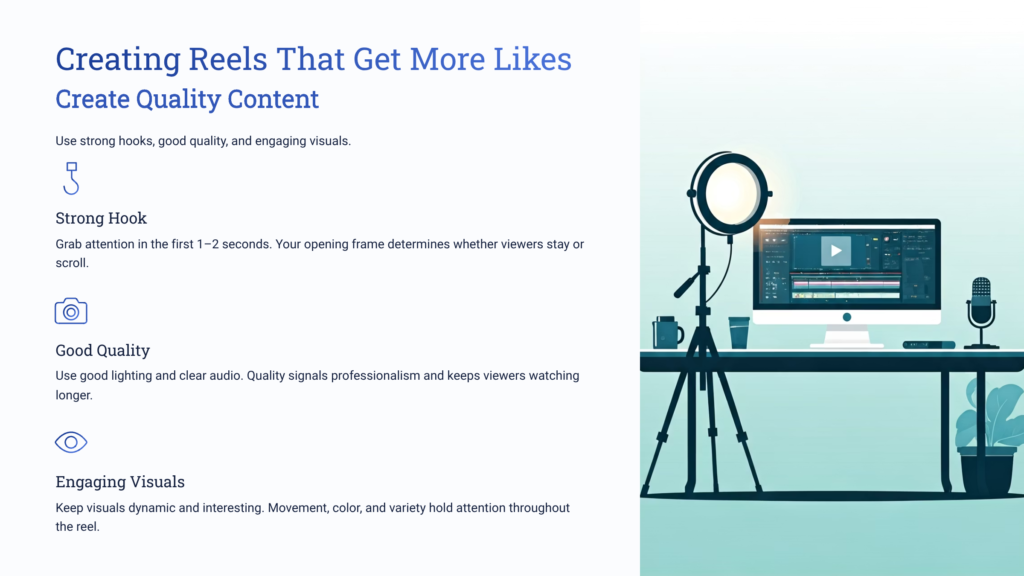 Creating Reels That Get More Likes
Create Quality Content

Use strong hooks, good quality, and engaging visuals.

Strong Hook
Grab attention in the first 1–2 seconds. Your opening frame determines whether viewers stay or scroll.

Good Quality
Use good lighting and clear audio. Quality signals professionalism and keeps viewers watching longer.

Engaging Visuals
Keep visuals dynamic and interesting. Movement, color, and variety hold attention throughout the reel.